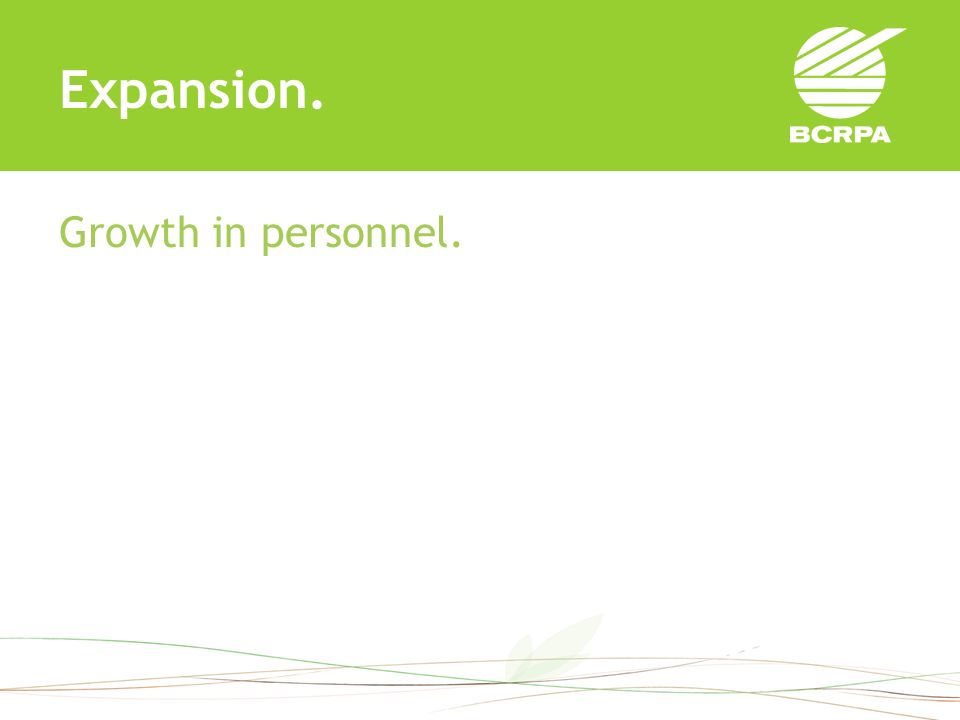 Expansion.

BCRPA

Growth in personnel.